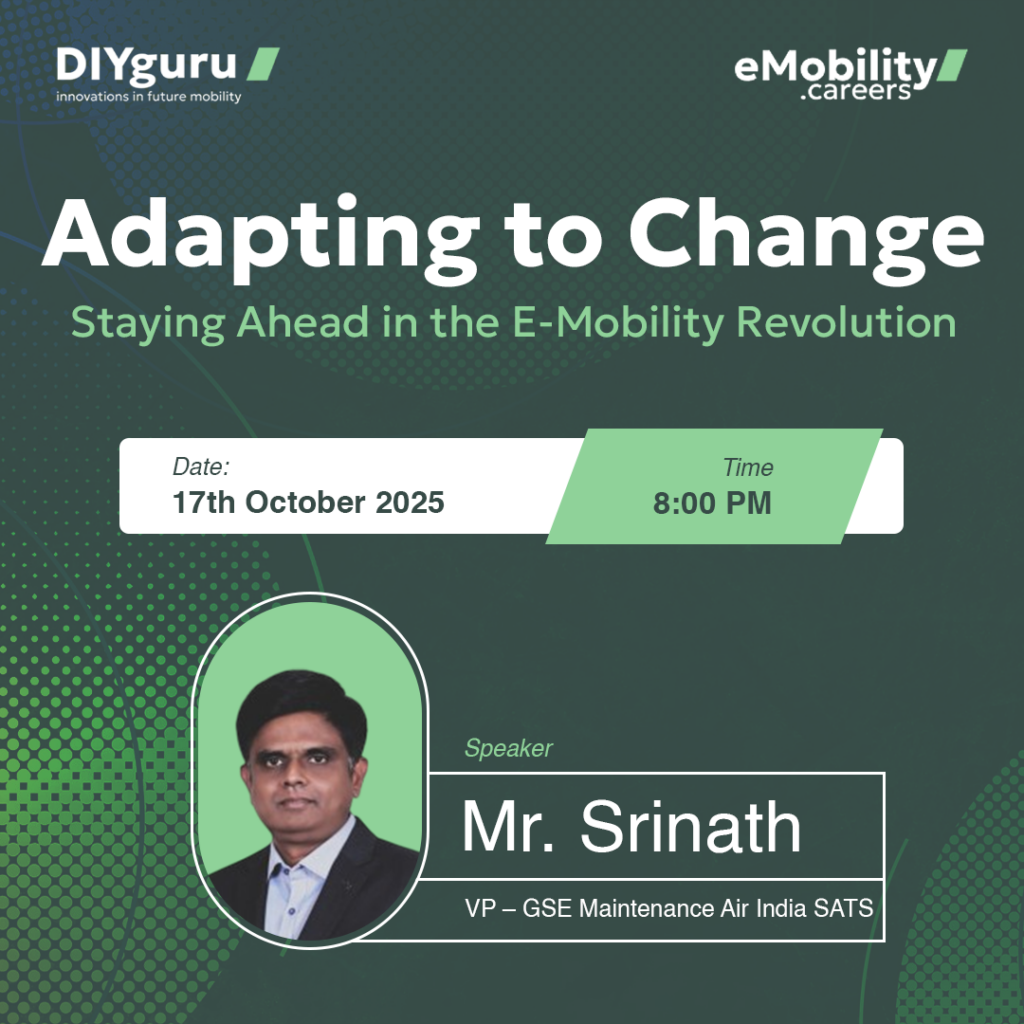 DIYguru
innovations in future mobility

eMobility
.careers

Adapting to Change

Staying Ahead in the E-Mobility Revolution

Date:
17th October 2025

Time
8:00 PM

Speaker

Mr. Srinath

VP – GSE Maintenance Air India SATS